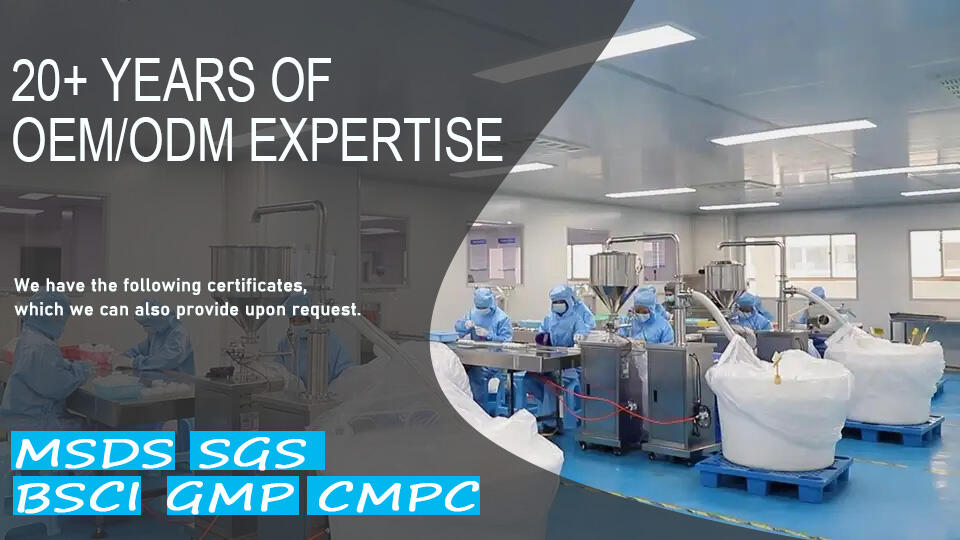 20+ YEARS OF OEM/ODM EXPERTISE

We have the following certificates, which we can also provide upon request.

MSDS SGS
BSCI GMP CMPC